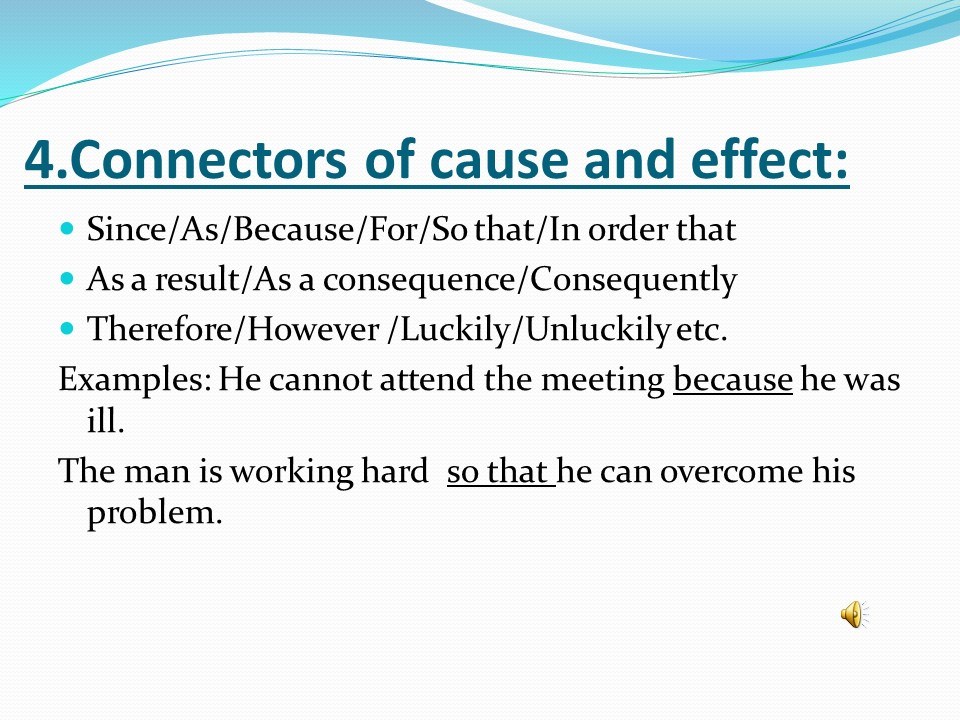 4.Connectors of cause and effect:

• Since/As/Because/For/So that/In order that
• As a result/As a consequence/Consequently
• Therefore/However /Luckily/Unluckily etc.

Examples: He cannot attend the meeting because he was ill.

The man is working hard so that he can overcome his problem.